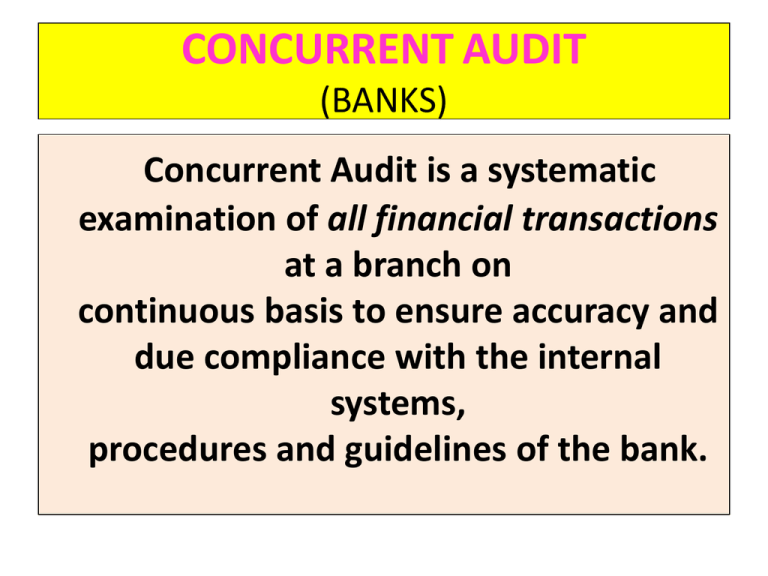 CONCURRENT AUDIT
(BANKS)

Concurrent Audit is a systematic examination of all financial transactions at a branch on continuous basis to ensure accuracy and due compliance with the internal systems, procedures and guidelines of the bank.